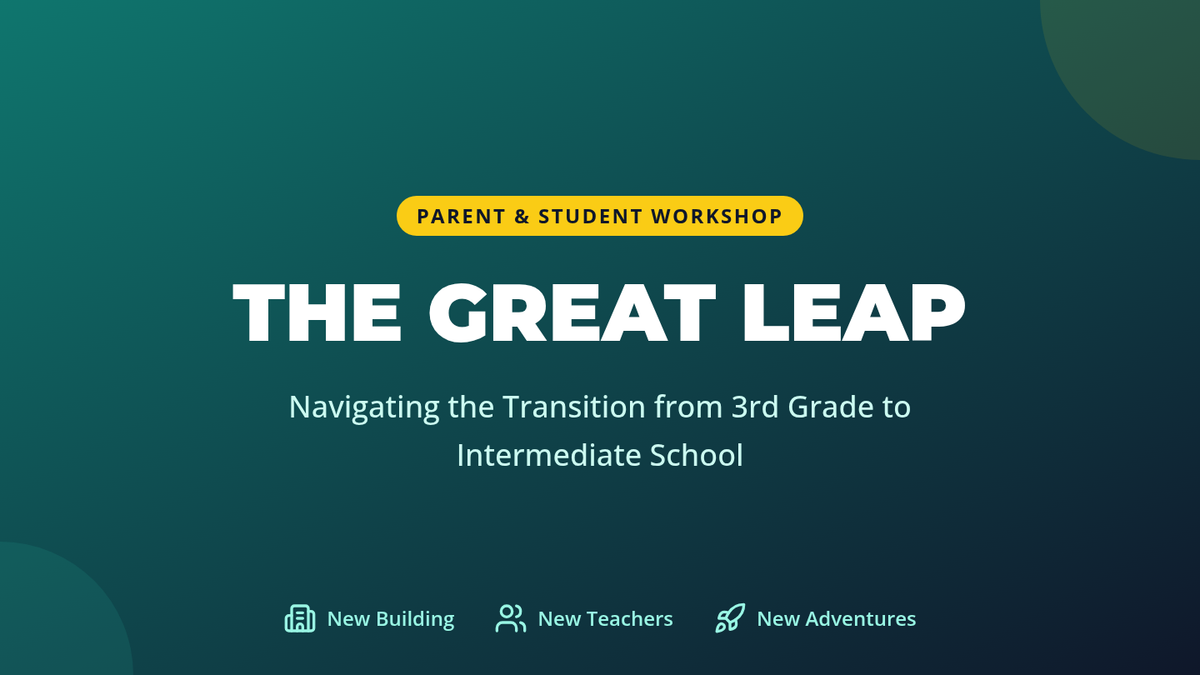 PARENT & STUDENT WORKSHOP

THE GREAT LEAP

Navigating the Transition from 3rd Grade to Intermediate School

New Building New Teachers New Adventures